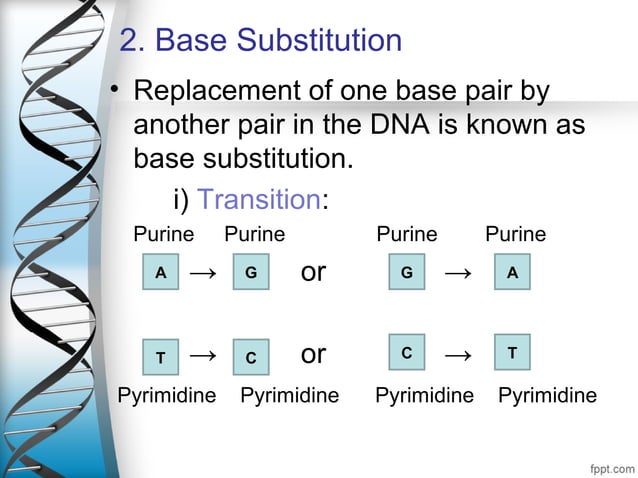 2. Base Substitution

• Replacement of one base pair by another pair in the DNA is known as base substitution.

i) Transition:

Purine Purine Purine Purine

A → G or G → A

T → C or C → T

Pyrimidine Pyrimidine Pyrimidine Pyrimidine

fppt.com